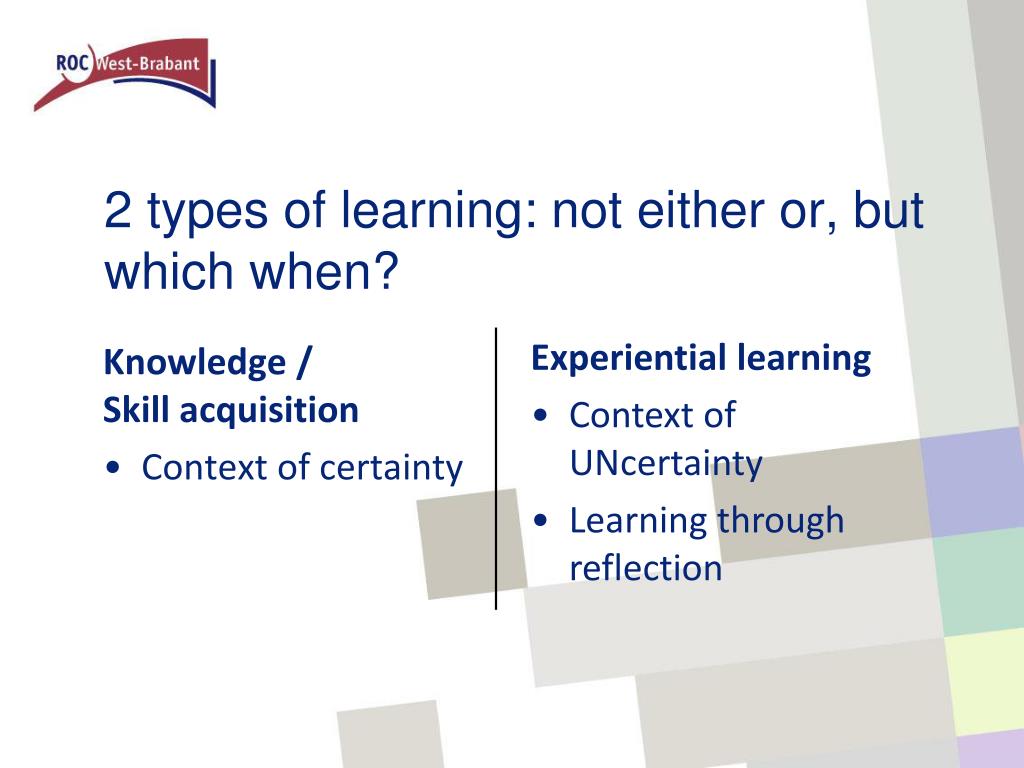 ROC West-Brabant

2 types of learning: not either or, but which when?

Knowledge /
Skill acquisition

• Context of certainty

Experiential learning

• Context of UNcertainty
• Learning through reflection